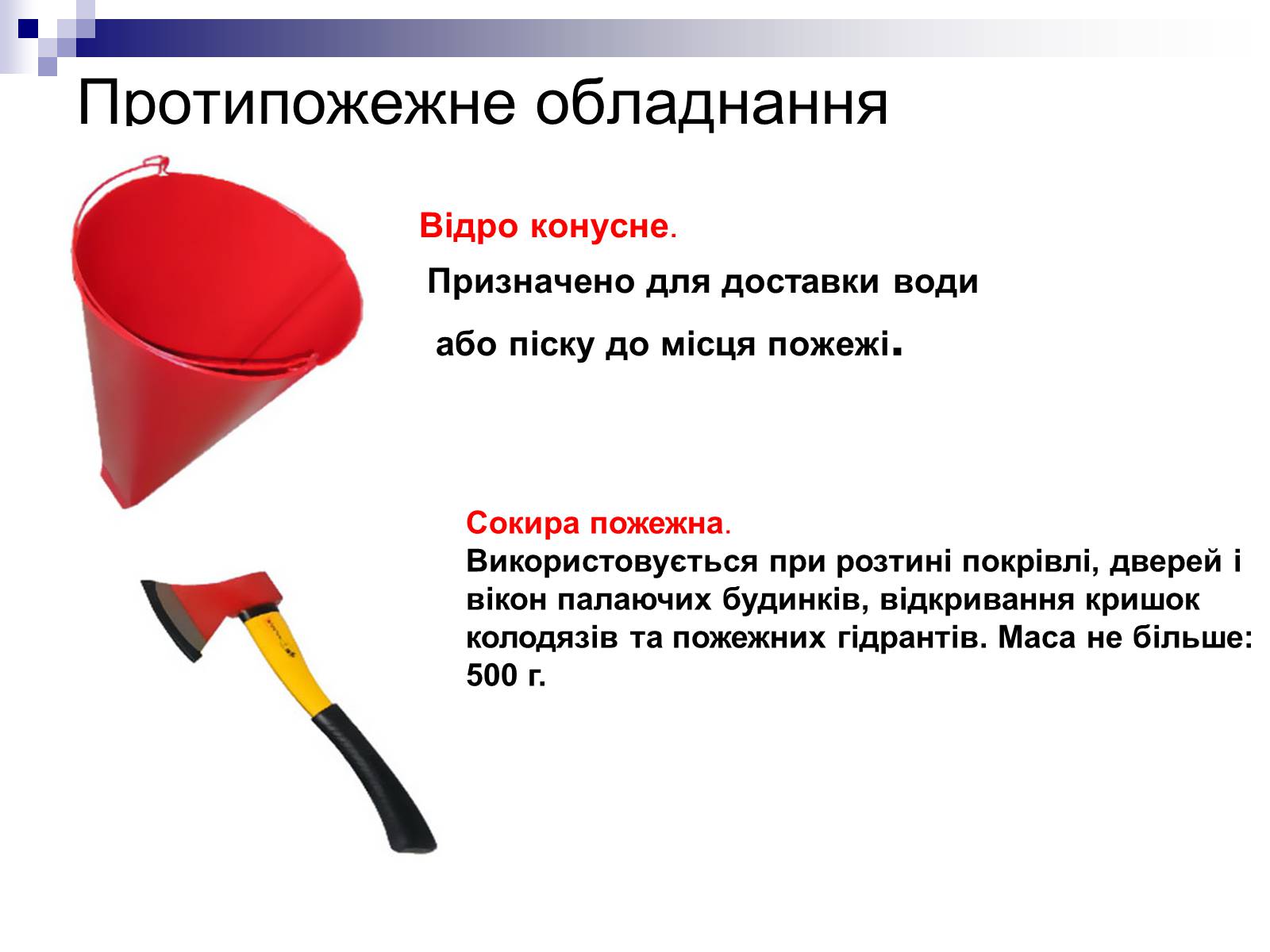 Протипожежне обладнання

Відро конусне.

Призначено для доставки води

або піску до місця пожежі.

Сокира пожежна.
Використовується при розтині покрівлі, дверей і вікон палаючих будинків, відкривання кришок колодязів та пожежних гідрантів. Маса не більше: 500 г.